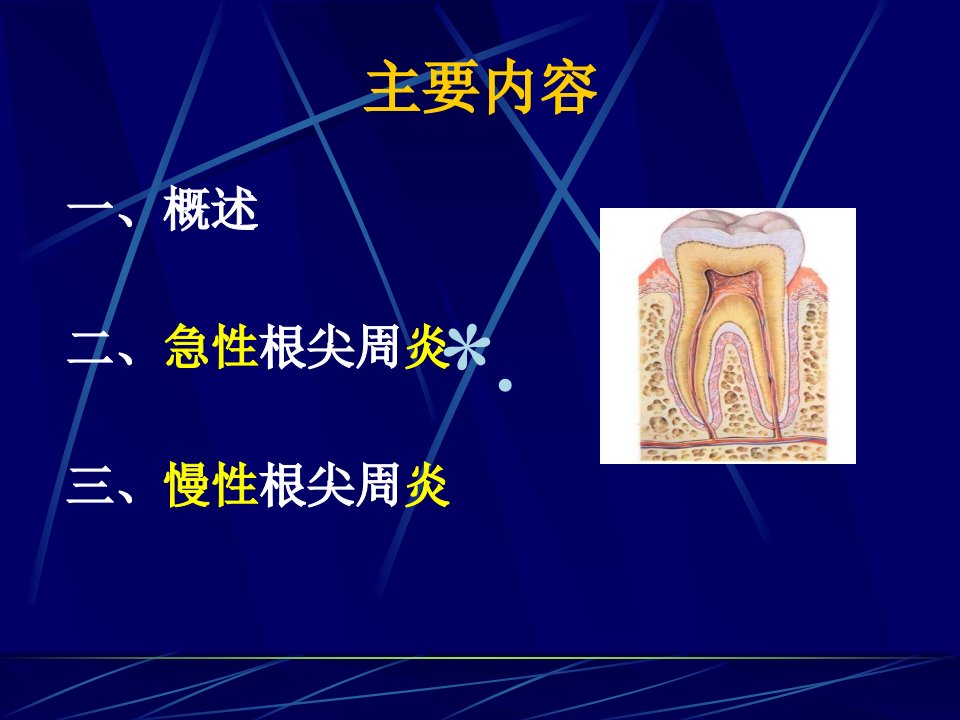 主要内容

一、概述

二、急性根尖周炎*

三、慢性根尖周炎